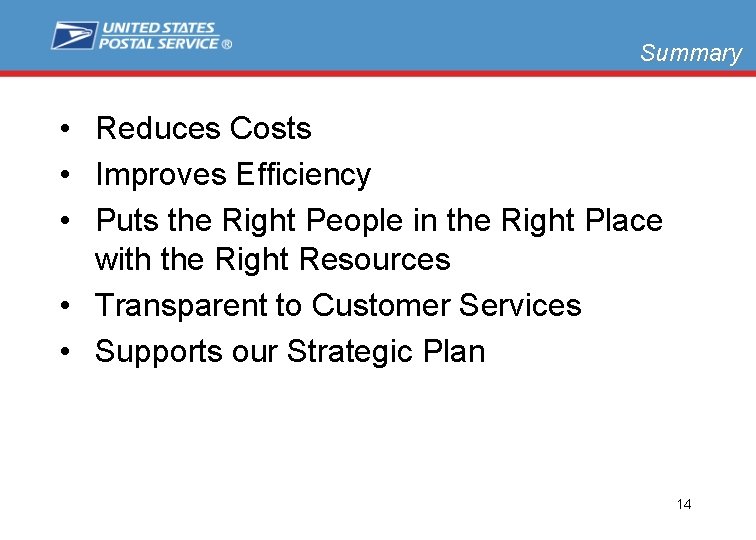 UNITED STATES POSTAL SERVICE ®

Summary

• Reduces Costs
• Improves Efficiency
• Puts the Right People in the Right Place with the Right Resources
• Transparent to Customer Services
• Supports our Strategic Plan

14